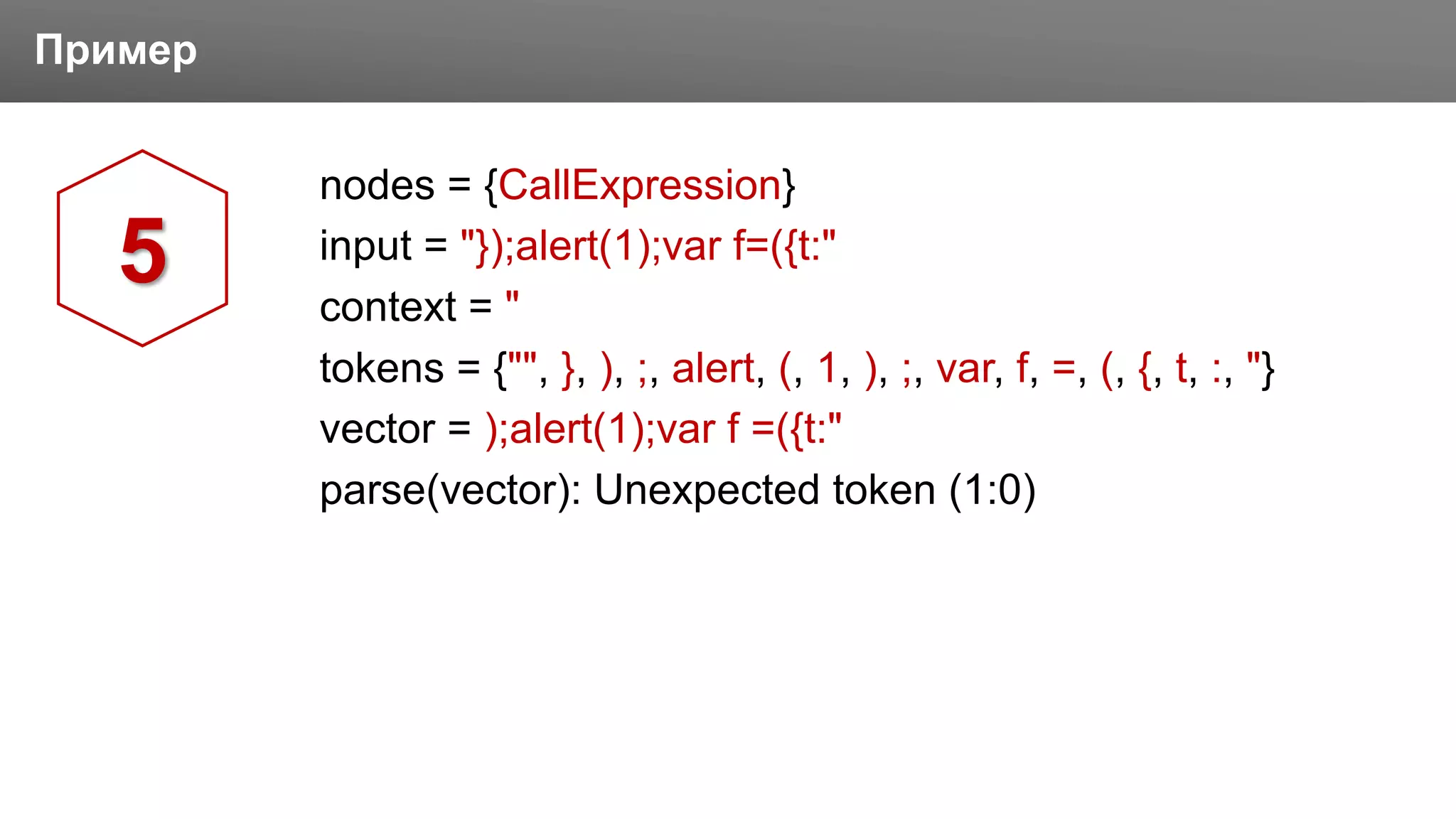 Пример

5

nodes = {CallExpression}
input = "});alert(1);var f=({t:"
context = "
tokens = {"", }, ), ;, alert, (, 1, ), ;, var, f, =, (, {, t, :, "}
vector = );alert(1);var f =({t:"
parse(vector): Unexpected token (1:0)